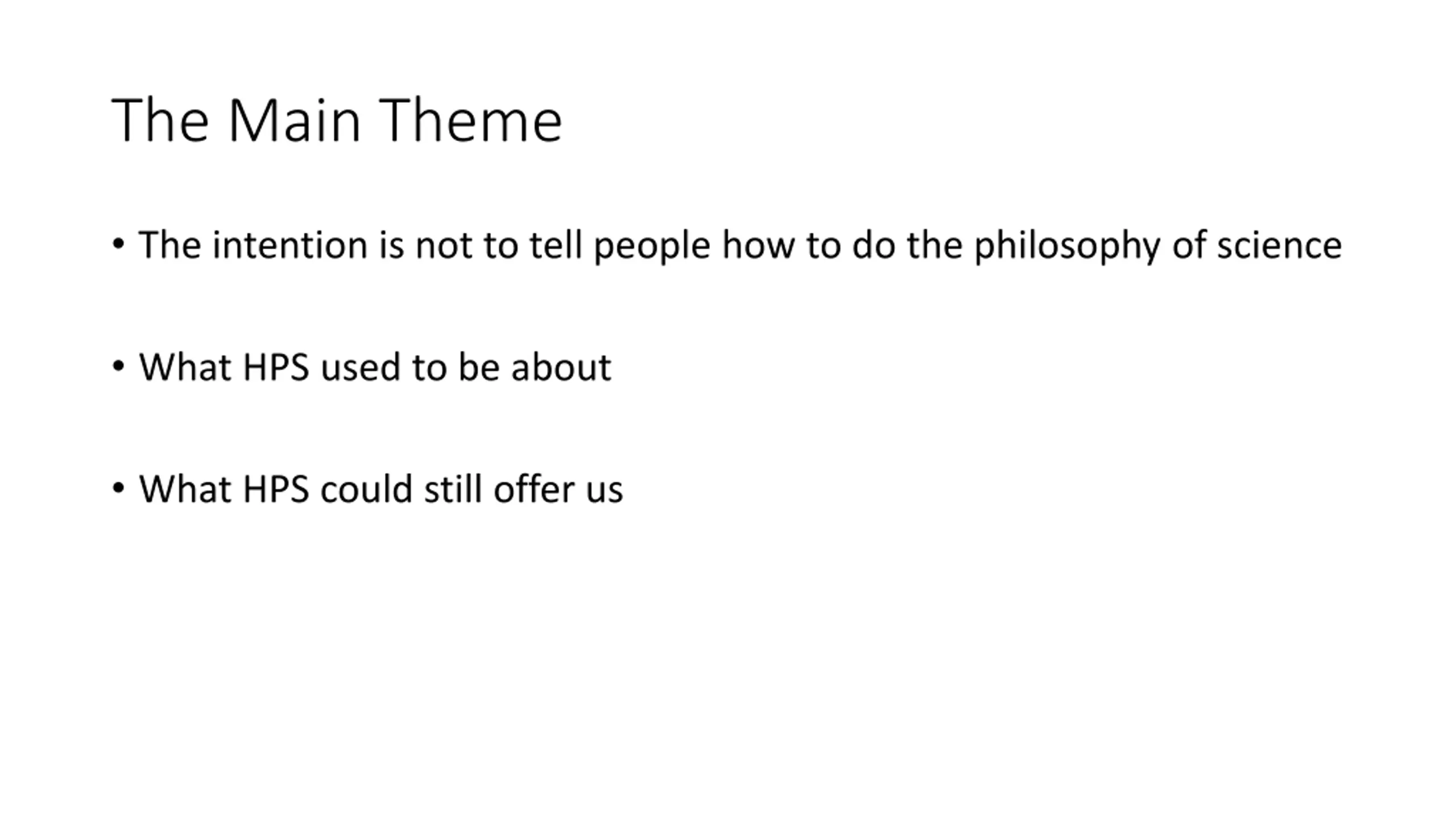 The Main Theme

• The intention is not to tell people how to do the philosophy of science

• What HPS used to be about

• What HPS could still offer us